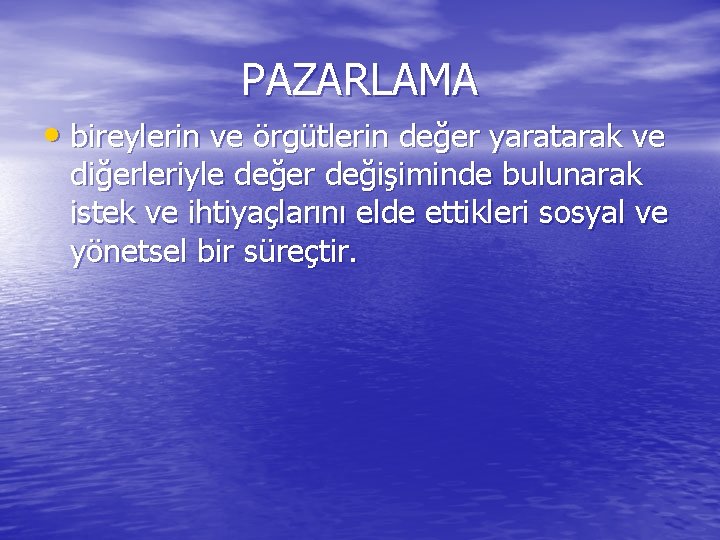 PAZARLAMA

• bireylerin ve örgütlerin değer yaratarak ve diğerleriyle değer değişiminde bulunarak istek ve ihtiyaçlarını elde ettikleri sosyal ve yönetsel bir süreçtir.